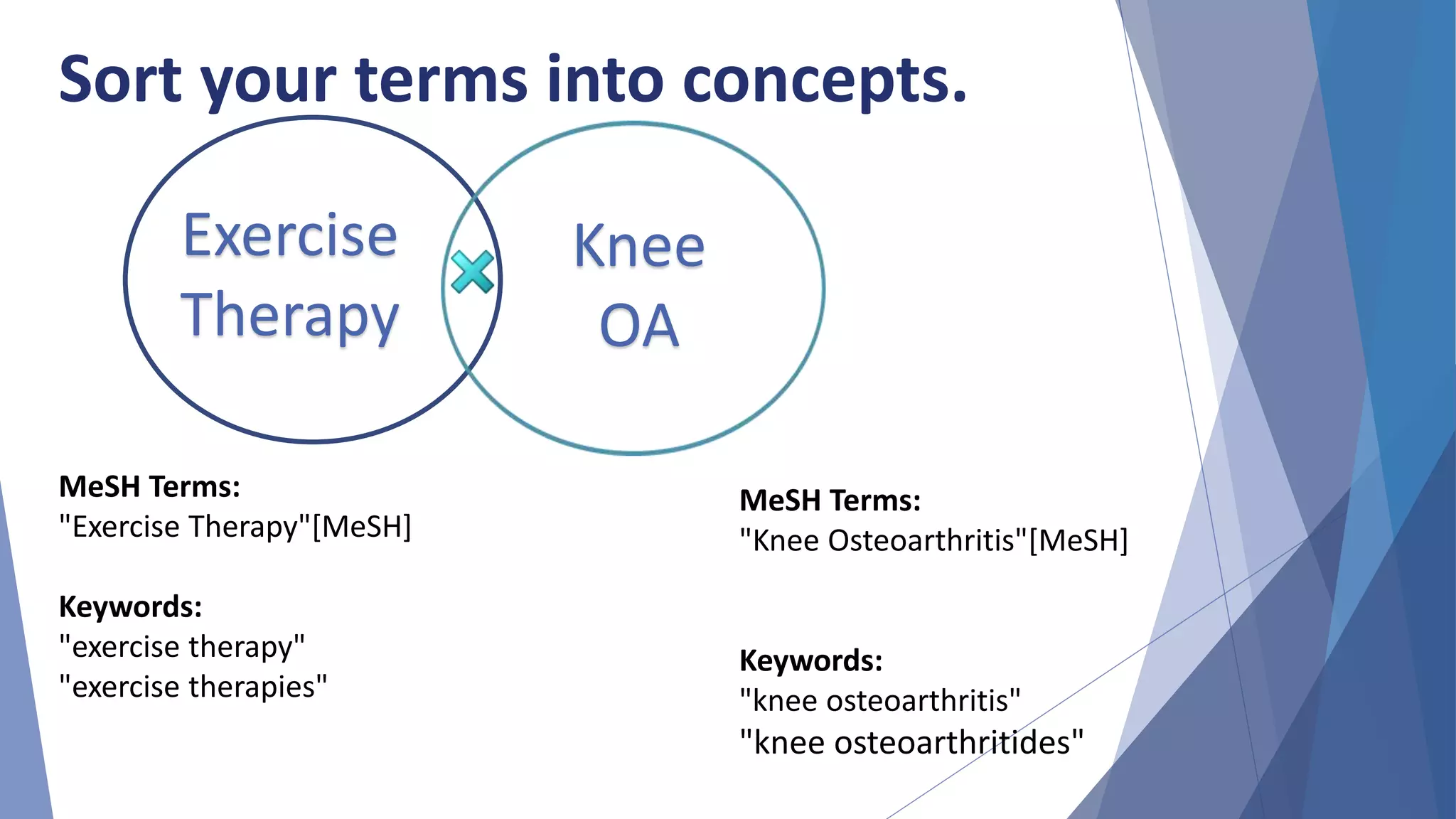 Sort your terms into concepts.

Exercise Therapy

Knee OA

MeSH Terms:
"Exercise Therapy"[MeSH]

Keywords:
"exercise therapy"
"exercise therapies"

MeSH Terms:
"Knee Osteoarthritis"[MeSH]

Keywords:
"knee osteoarthritis"
"knee osteoarthritides"